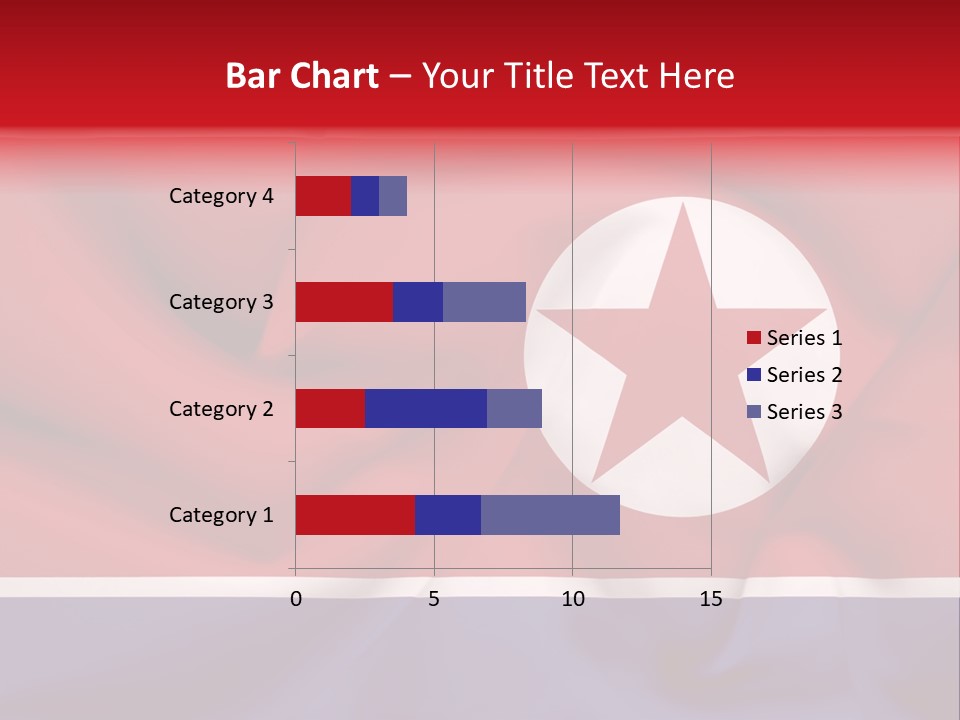 Bar Chart – Your Title Text Here

Category 4
Category 3
Category 2
Category 1

0
5
10
15

Series 1
Series 2
Series 3